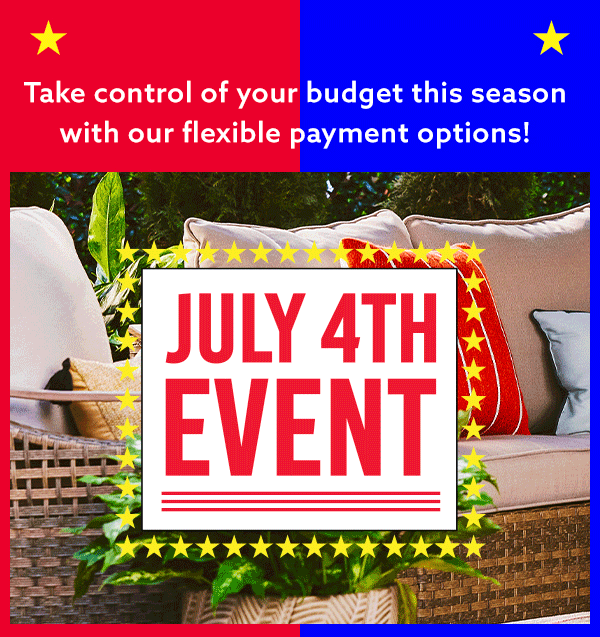 Take control of your budget this season with our flexible payment options!

JULY 4TH EVENT